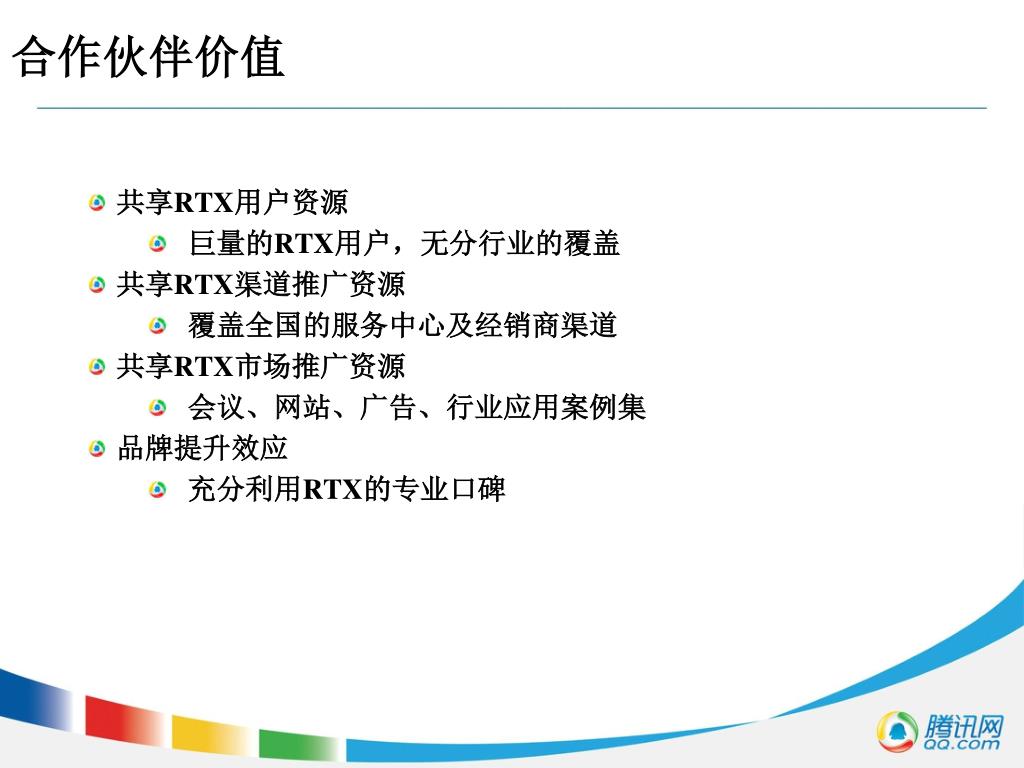 合作伙伴价值

共享RTX用户资源

巨量的RTX用户，无分行业的覆盖

共享RTX渠道推广资源

覆盖全国的服务中心及经销商渠道

共享RTX市场推广资源

会议、网站、广告、行业应用案例集

品牌提升效应

充分利用RTX的专业口碑

腾讯网
QQ.com